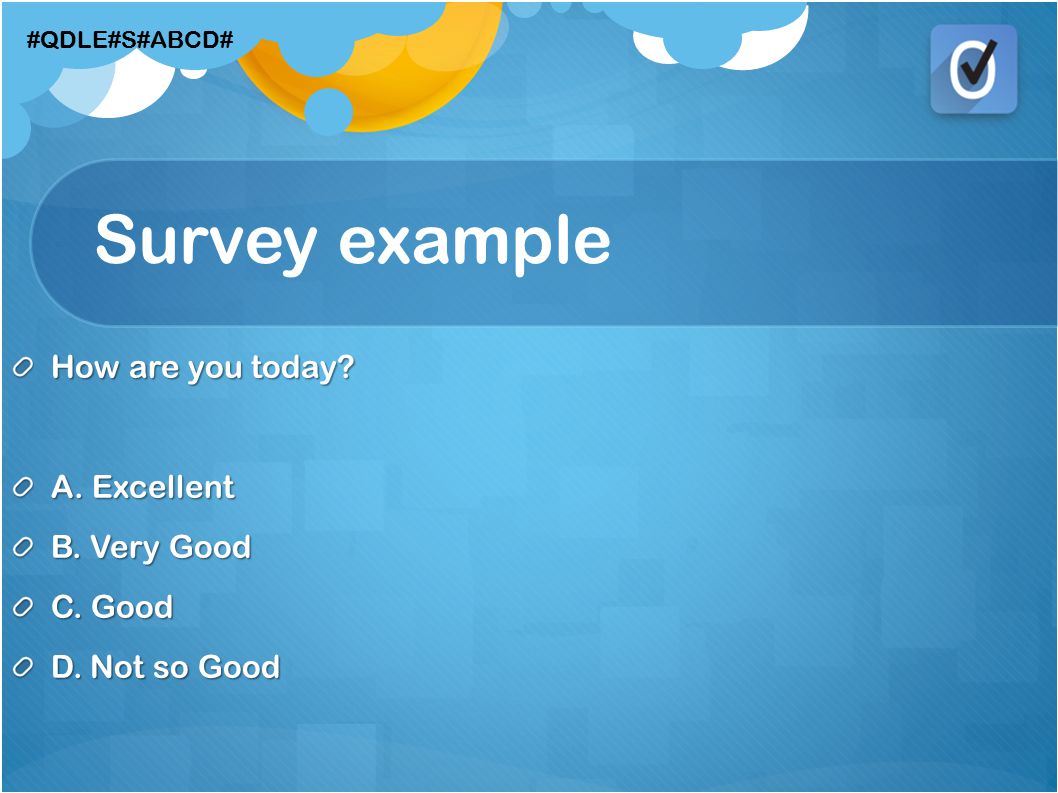 #QDLE#S#ABCD#

Survey example

How are you today?

A. Excellent

B. Very Good

C. Good

D. Not so Good